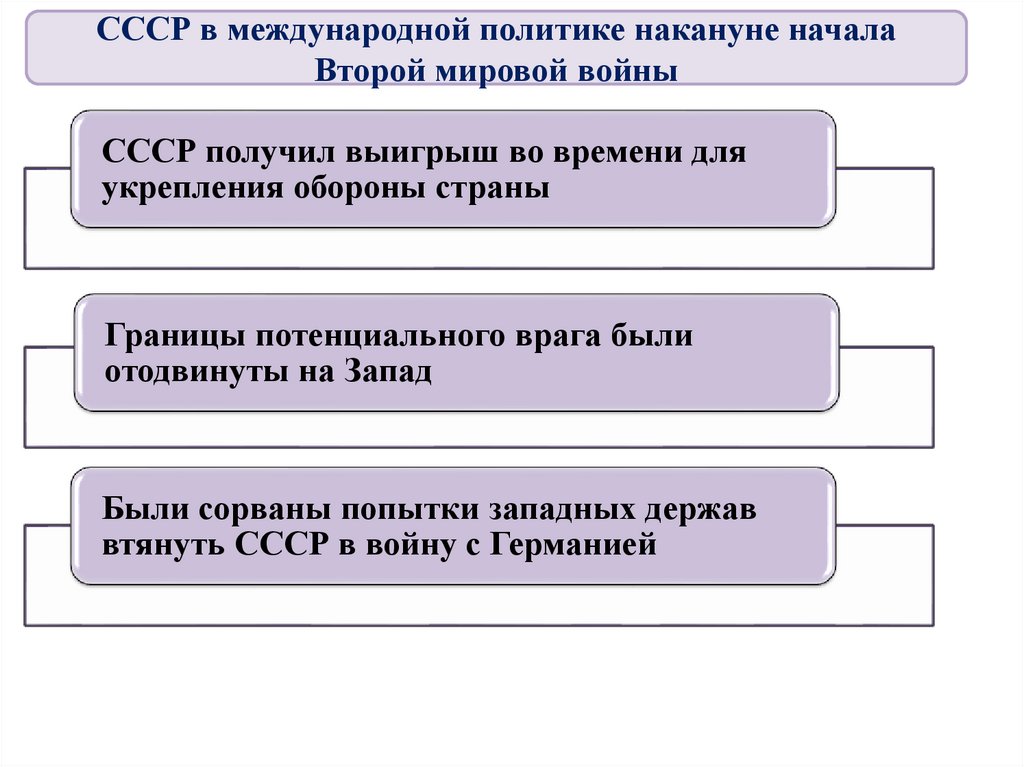 СССР в международной политике накануне начала Второй мировой войны

СССР получил выигрыш во времени для укрепления обороны страны

Границы потенциального врага были отодвинуты на Запад

Были сорваны попытки западных держав втянуть СССР в войну с Германией